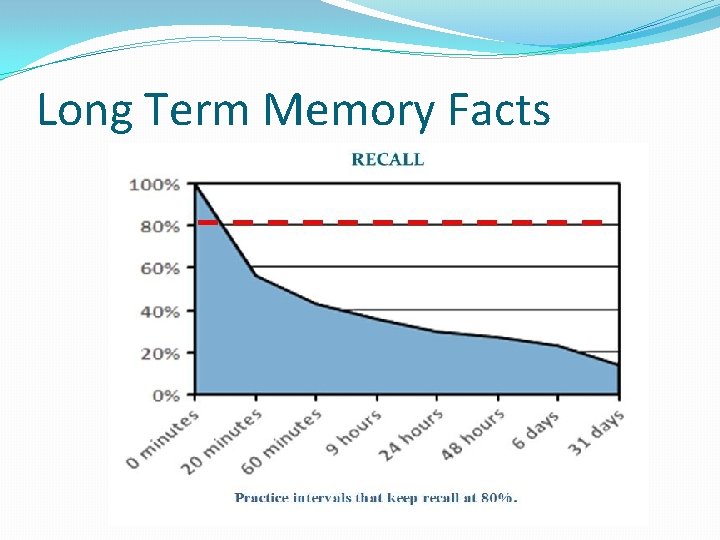 Long Term Memory Facts

RECALL

100%
80%
60%
40%
20%
0%

0 minutes
20 minutes
60 minutes
9 hours
24 hours
48 hours
6 days
31 days

Practice intervals that keep recall at 80%.